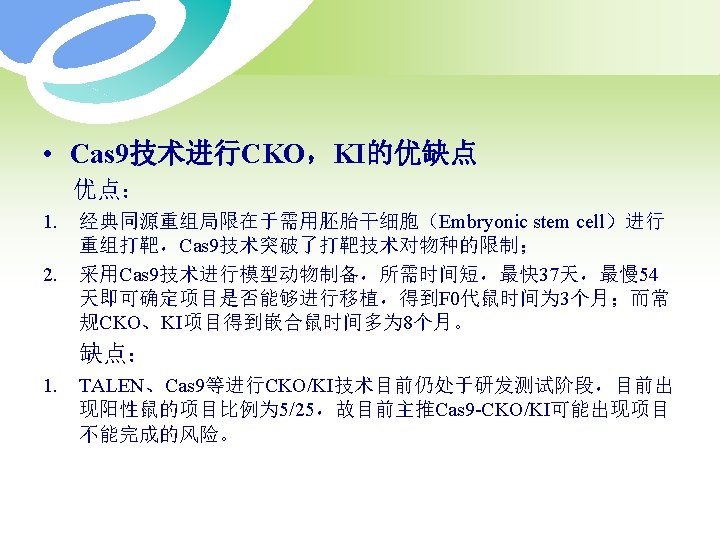 • Cas9技术进行CKO，KI的优缺点

优点：

1. 经典同源重组局限在于需用胚胎干细胞（Embryonic stem cell）进行重组打靶，Cas9技术突破了打靶技术对物种的限制；

2. 采用Cas9技术进行模型动物制备，所需时间短，最快37天，最慢54天即可确定项目是否能够进行移植，得到F0代鼠时间为3个月；而常规CKO、KI项目得到嵌合鼠时间多为8个月。

缺点：

1. TALEN、Cas9等进行CKO/KI技术目前仍处于研发测试阶段，目前出现阳性鼠的项目比例为5/25，故目前主推Cas9-CKO/KI可能出现项目不能完成的风险。